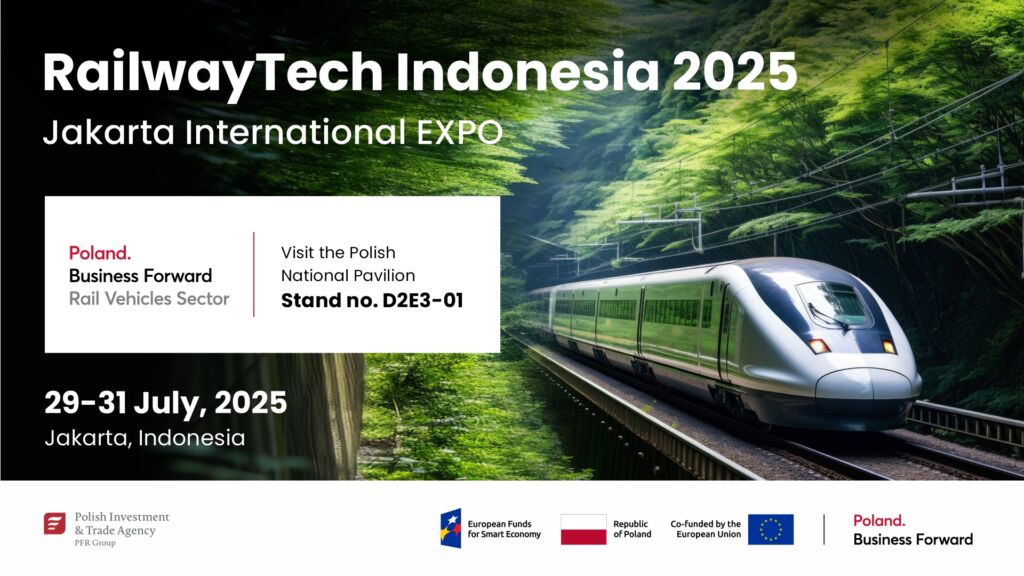 RailwayTech Indonesia 2025
Jakarta International EXPO

Poland.
Business Forward
Rail Vehicles Sector

Visit the Polish National Pavilion
Stand no. D2E3-01

29-31 July, 2025
Jakarta, Indonesia

Polish Investment & Trade Agency
PFR Group

European Funds for Smart Economy

Republic of Poland

Co-funded by the European Union

Poland.
Business Forward